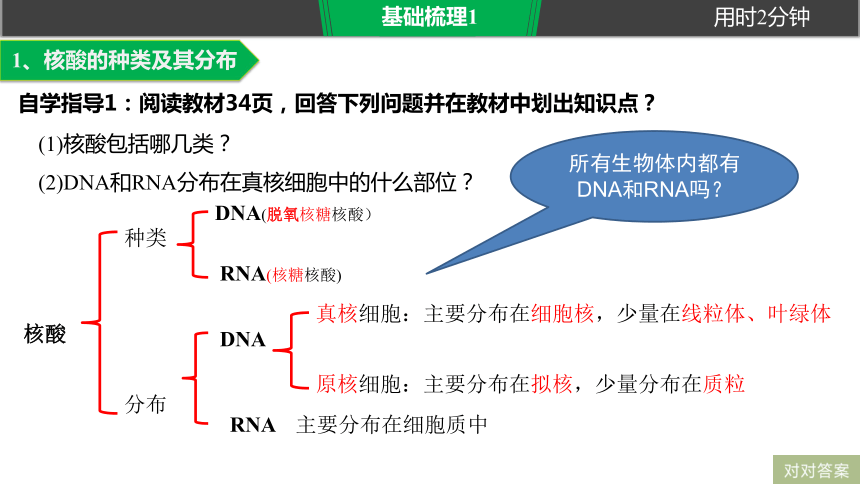 基础梳理1

用时2分钟

1、核酸的种类及其分布

自学指导1：阅读教材34页，回答下列问题并在教材中划出知识点？

(1)核酸包括哪几类？

(2)DNA和RNA分布在真核细胞中的什么部位？

所有生物体内都有DNA和RNA吗？

核酸

种类

DNA(脱氧核糖核酸)

RNA(核糖核酸)

分布

DNA

真核细胞：主要分布在细胞核，少量在线粒体、叶绿体

原核细胞：主要分布在拟核，少量分布在质粒

RNA 主要分布在细胞质中

对对答案